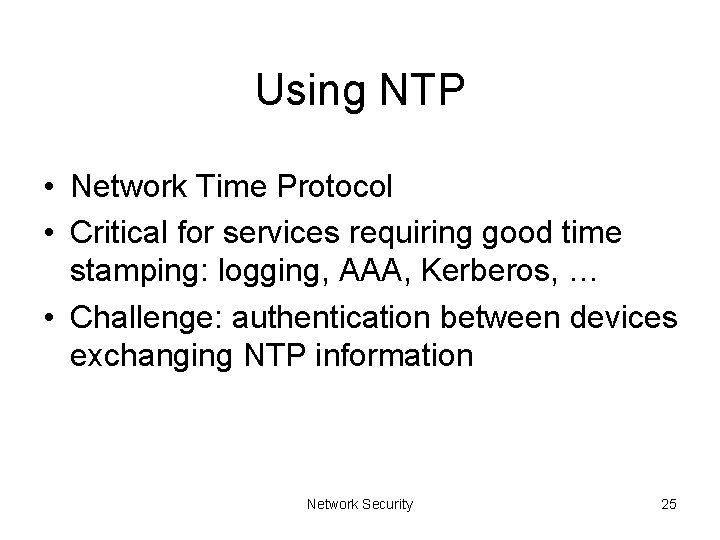 Using NTP

• Network Time Protocol
• Critical for services requiring good time stamping: logging, AAA, Kerberos, …
• Challenge: authentication between devices exchanging NTP information

Network Security

25